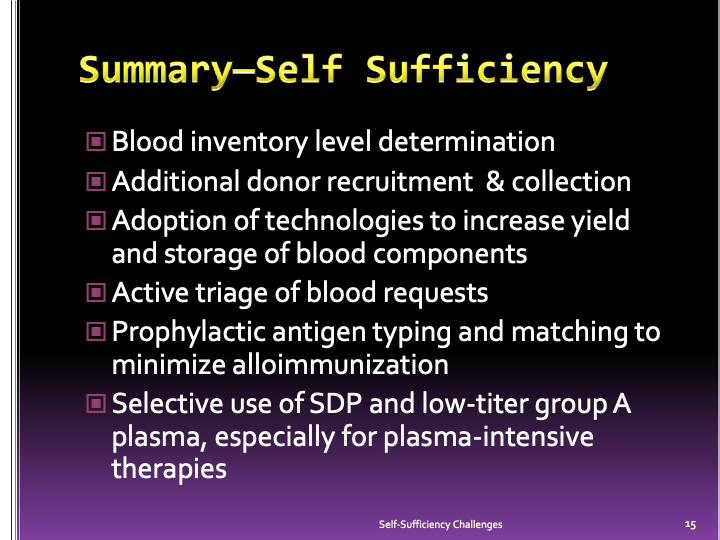 Summary—Self Sufficiency

Blood inventory level determination

Additional donor recruitment & collection

Adoption of technologies to increase yield and storage of blood components

Active triage of blood requests

Prophylactic antigen typing and matching to minimize alloimmunization

Selective use of SDP and low-titer group A plasma, especially for plasma-intensive therapies

Self-Sufficiency Challenges

15